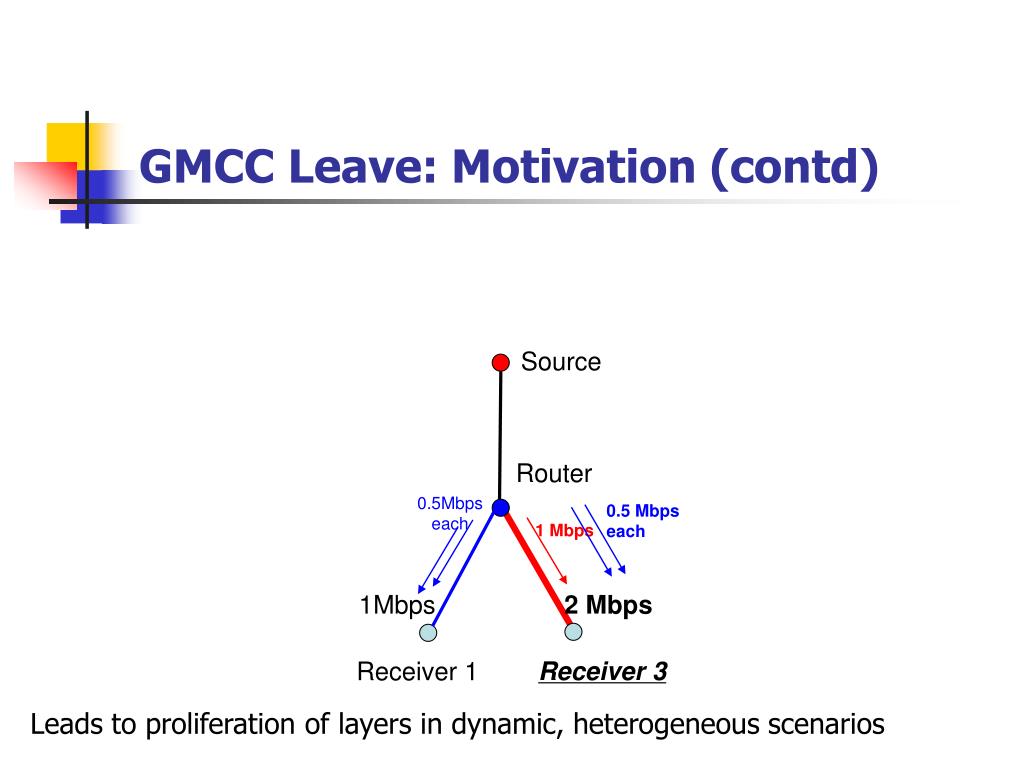 GMCC Leave: Motivation (contd)

Source

Router

0.5Mbps each

1 Mbps

0.5 Mbps each

1Mbps

2 Mbps

Receiver 1

Receiver 3

Leads to proliferation of layers in dynamic, heterogeneous scenarios